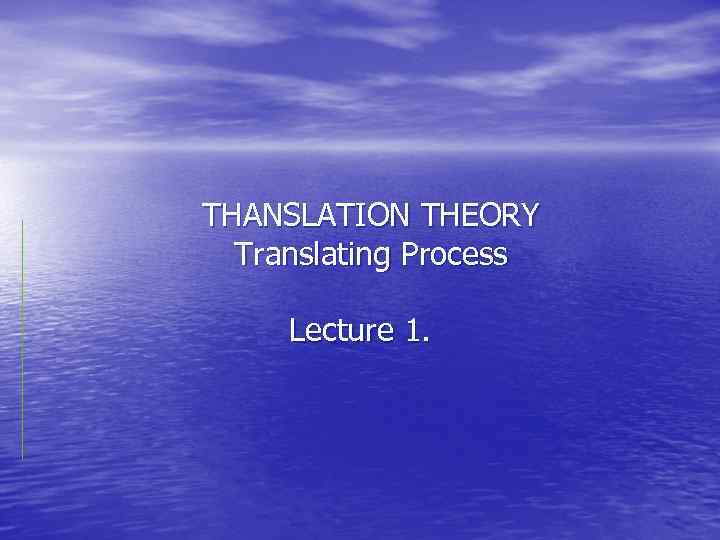 THANSLATION THEORY
Translating Process

Lecture 1.